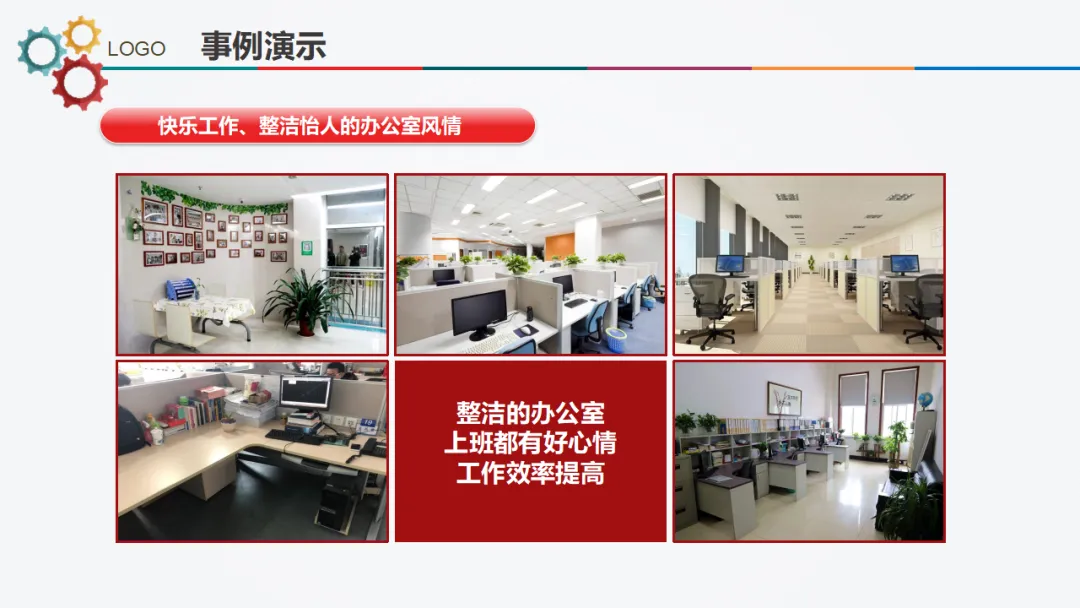 LOGO 事例演示

快乐工作、整洁怡人的办公室风情

整洁的办公室
上班都有好心情
工作效率提高